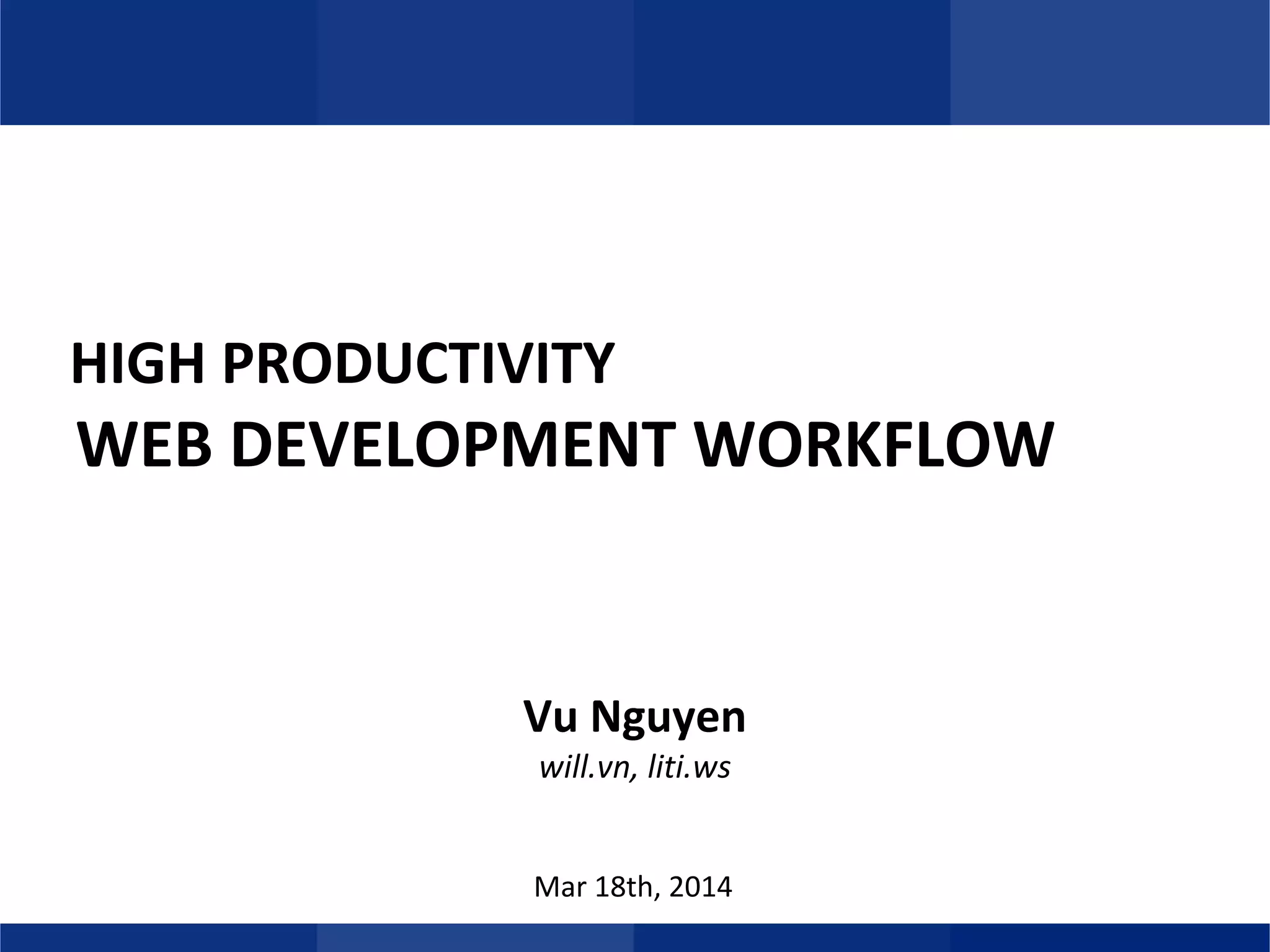 HIGH PRODUCTIVITY
WEB DEVELOPMENT WORKFLOW

Vu Nguyen
will.vn, liti.ws

Mar 18th, 2014